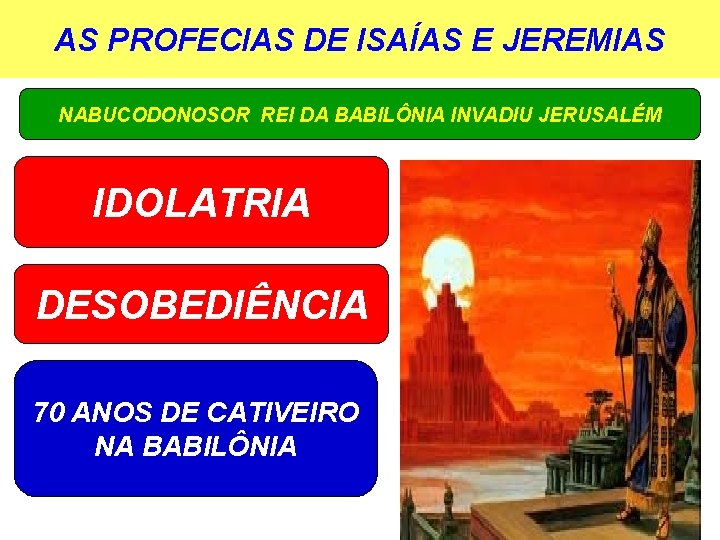 AS PROFECIAS DE ISAÍAS E JEREMIAS

NABUCODONOSOR REI DA BABILÔNIA INVADIU JERUSALÉM

IDOLATRIA

DESOBEDIÊNCIA

70 ANOS DE CATIVEIRO NA BABILÔNIA